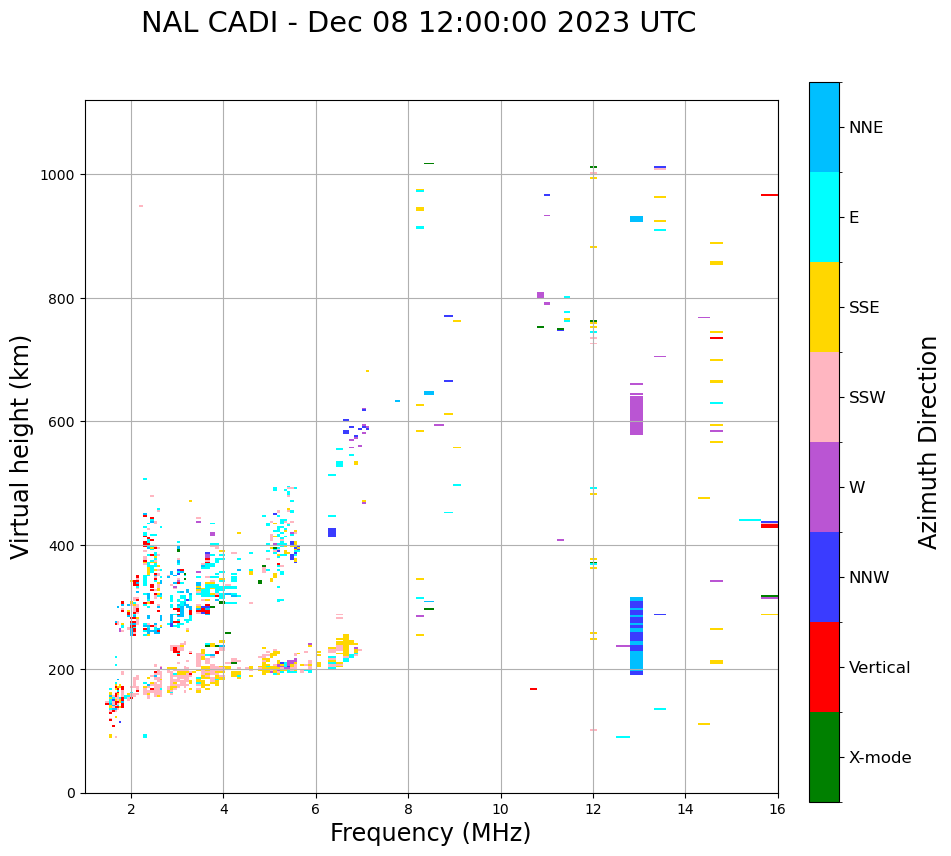 NAL CADI - Dec 08 12:00:00 2023 UTC

Virtual height (km)

1000
800
600
400
200
0

2
4
6
8
10
12
14
16

Frequency (MHz)

NNE
E
SSE
SSW
W
NNW
Vertical
X-mode

Azimuth Direction